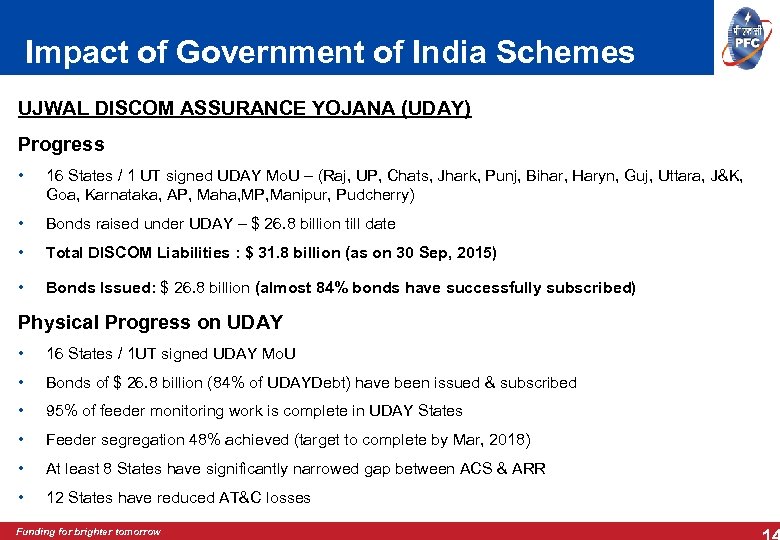 Impact of Government of India Schemes

पी एफ सी
PFC

UJWAL DISCOM ASSURANCE YOJANA (UDAY)

Progress

• 16 States / 1 UT signed UDAY MoU – (Raj, UP, Chats, Jhark, Punj, Bihar, Haryn, Guj, Uttara, J&K, Goa, Karnataka, AP, Maha,MP,Manipur, Pudcherry)

• Bonds raised under UDAY – $ 26.8 billion till date

• Total DISCOM Liabilities : $ 31.8 billion (as on 30 Sep, 2015)

• Bonds Issued: $ 26.8 billion (almost 84% bonds have successfully subscribed)

Physical Progress on UDAY

• 16 States / 1UT signed UDAY MoU

• Bonds of $ 26.8 billion (84% of UDAYDebt) have been issued & subscribed

• 95% of feeder monitoring work is complete in UDAY States

• Feeder segregation 48% achieved (target to complete by Mar, 2018)

• At least 8 States have significantly narrowed gap between ACS & ARR

• 12 States have reduced AT&C losses

Funding for brighter tomorrow

14